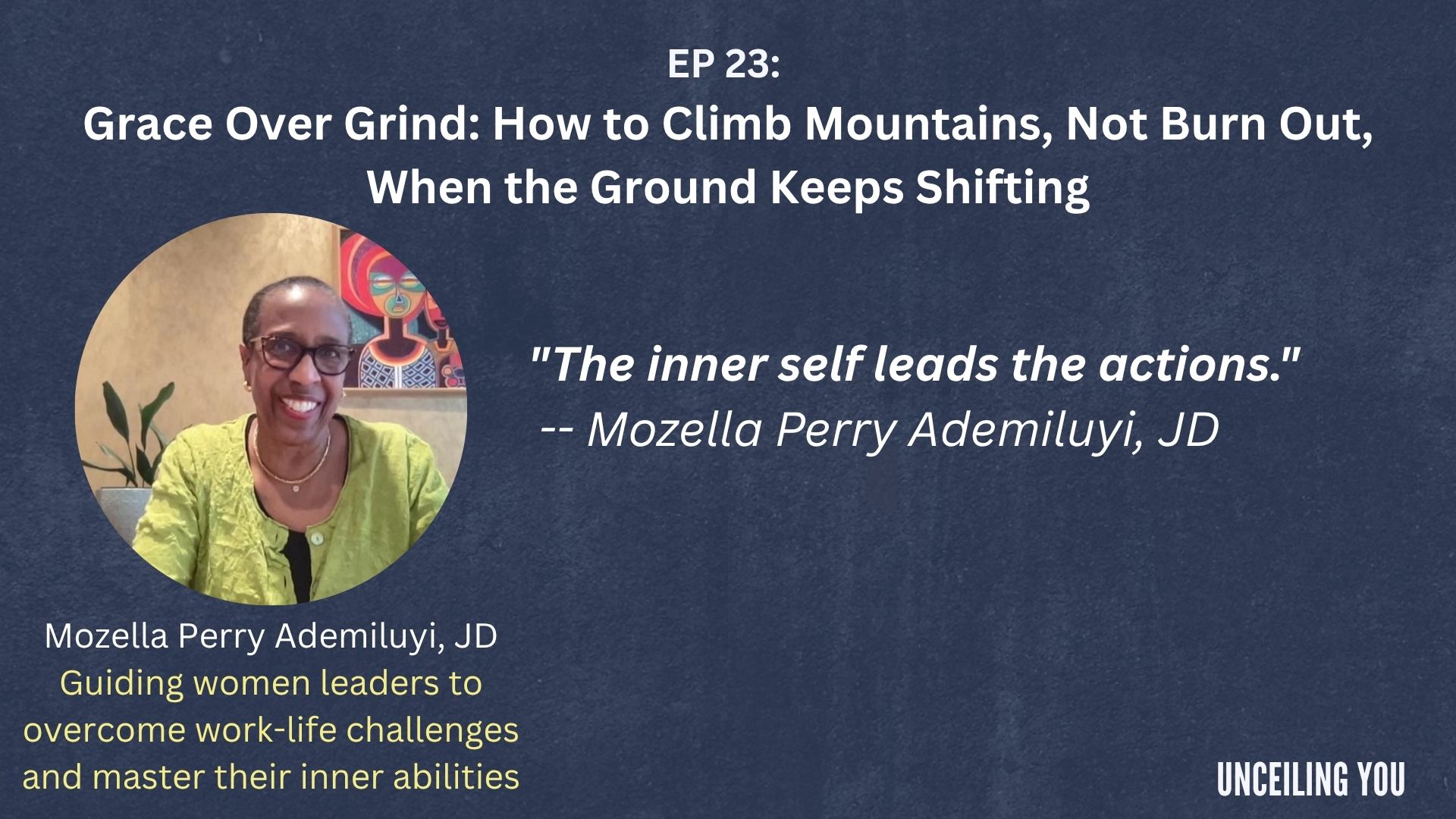 EP 23:
Grace Over Grind: How to Climb Mountains, Not Burn Out, When the Ground Keeps Shifting

"The inner self leads the actions."
-- Mozella Perry Ademiluyi, JD

Mozella Perry Ademiluyi, JD
Guiding women leaders to overcome work-life challenges and master their inner abilities

UNCEILING YOU